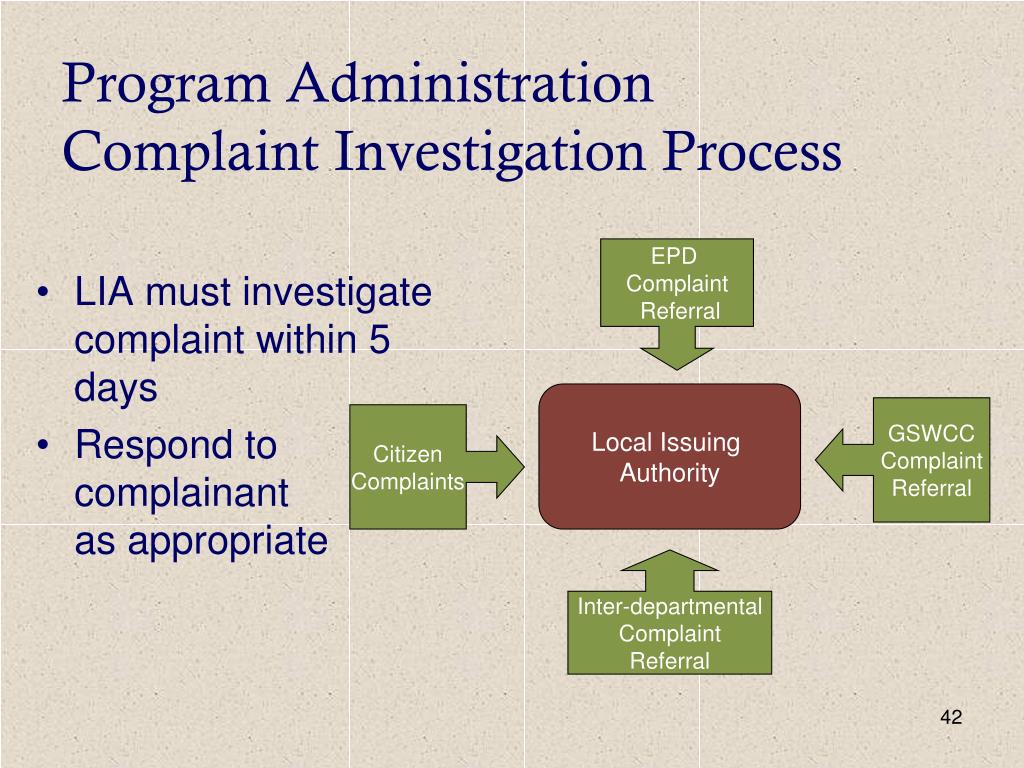 Program Administration
Complaint Investigation Process

• LIA must investigate complaint within 5 days
• Respond to complainant as appropriate

EPD Complaint Referral

Citizen Complaints

Local Issuing Authority

GSWCC Complaint Referral

Inter-departmental Complaint Referral

42